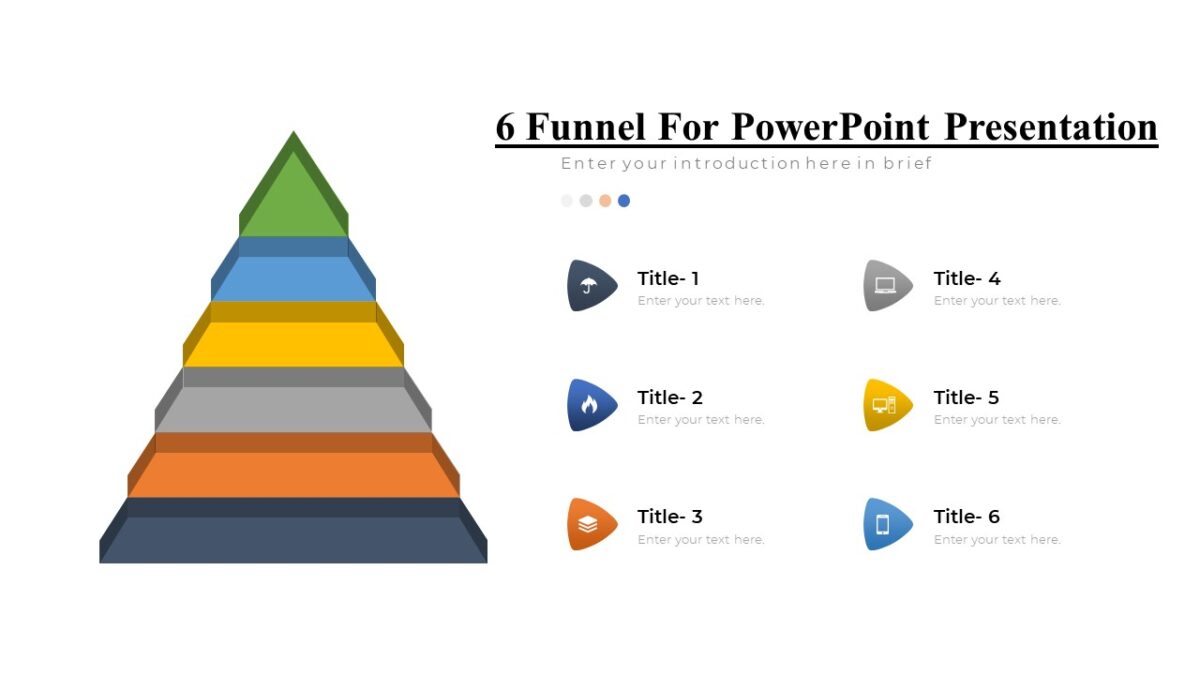 6 Funnel For PowerPoint Presentation

Enter your introduction here in brief

Title- 1
Enter your text here.

Title- 2
Enter your text here.

Title- 3
Enter your text here.

Title- 4
Enter your text here.

Title- 5
Enter your text here.

Title- 6
Enter your text here.